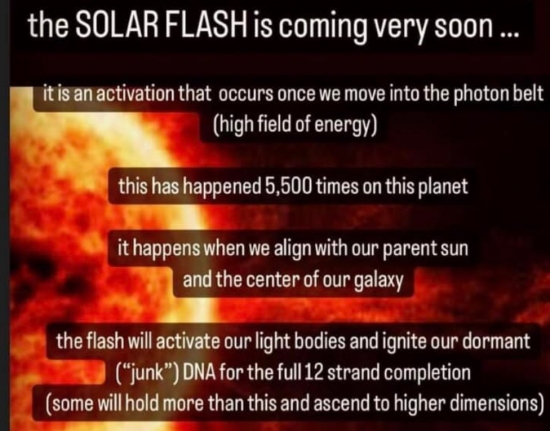 the SOLAR FLASH is coming very soon ...

it is an activation that occurs once we move into the photon belt (high field of energy)

this has happened 5,500 times on this planet

it happens when we align with our parent sun and the center of our galaxy

the flash will activate our light bodies and ignite our dormant ("junk") DNA for the full 12 strand completion (some will hold more than this and ascend to higher dimensions)